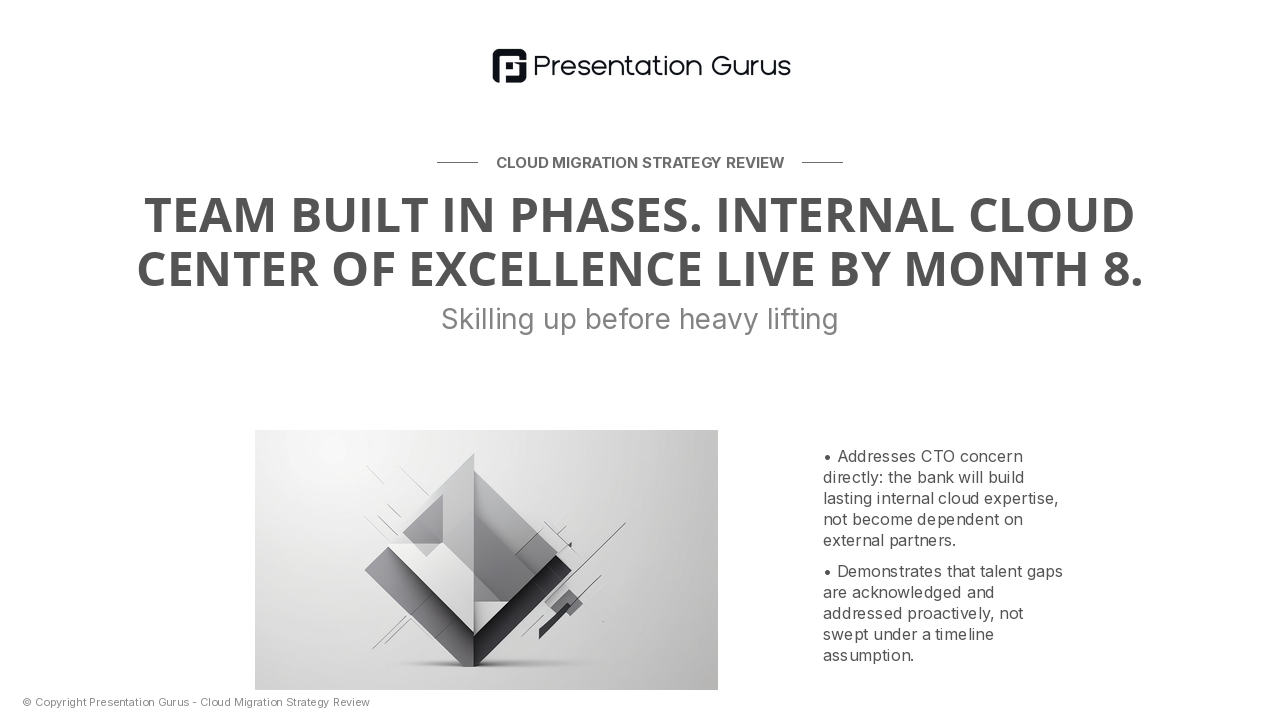 Presentation Gurus

CLOUD MIGRATION STRATEGY REVIEW

TEAM BUILT IN PHASES. INTERNAL CLOUD CENTER OF EXCELLENCE LIVE BY MONTH 8.

Skilling up before heavy lifting

• Addresses CTO concern directly: the bank will build lasting internal cloud expertise, not become dependent on external partners.

• Demonstrates that talent gaps are acknowledged and addressed proactively, not swept under a timeline assumption.

© Copyright Presentation Gurus - Cloud Migration Strategy Review